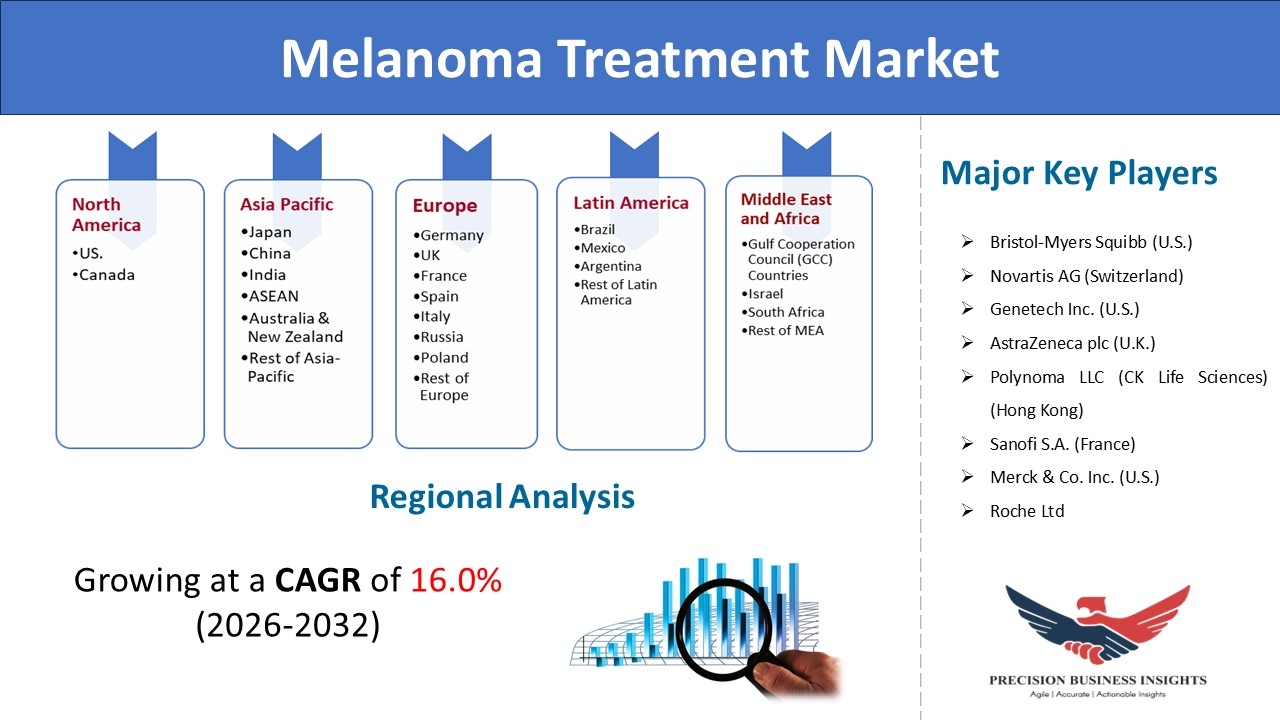 Melanoma Treatment Market

North America
•US.
•Canada

Asia Pacific
•Japan
•China
•India
•ASEAN
•Australia & New Zealand
•Rest of Asia-Pacific

Europe
•Germany
•UK
•France
•Spain
•Italy
•Russia
•Poland
•Rest of Europe

Latin America
•Brazil
•Mexico
•Argentina
•Rest of Latin America

Middle East and Africa
•Gulf Cooperation Council (GCC) Countries
•Israel
•South Africa
•Rest of MEA

Regional Analysis

Growing at a CAGR of 16.0% (2026-2032)

Major Key Players

➢ Bristol-Myers Squibb (U.S.)
➢ Novartis AG (Switzerland)
➢ Genetech Inc. (U.S.)
➢ AstraZeneca plc (U.K.)
➢ Polynoma LLC (CK Life Sciences) (Hong Kong)
➢ Sanofi S.A. (France)
➢ Merck & Co. Inc. (U.S.)
➢ Roche Ltd

PRECISION BUSINESS INSIGHTS
Agile | Accurate | Actionable Insights